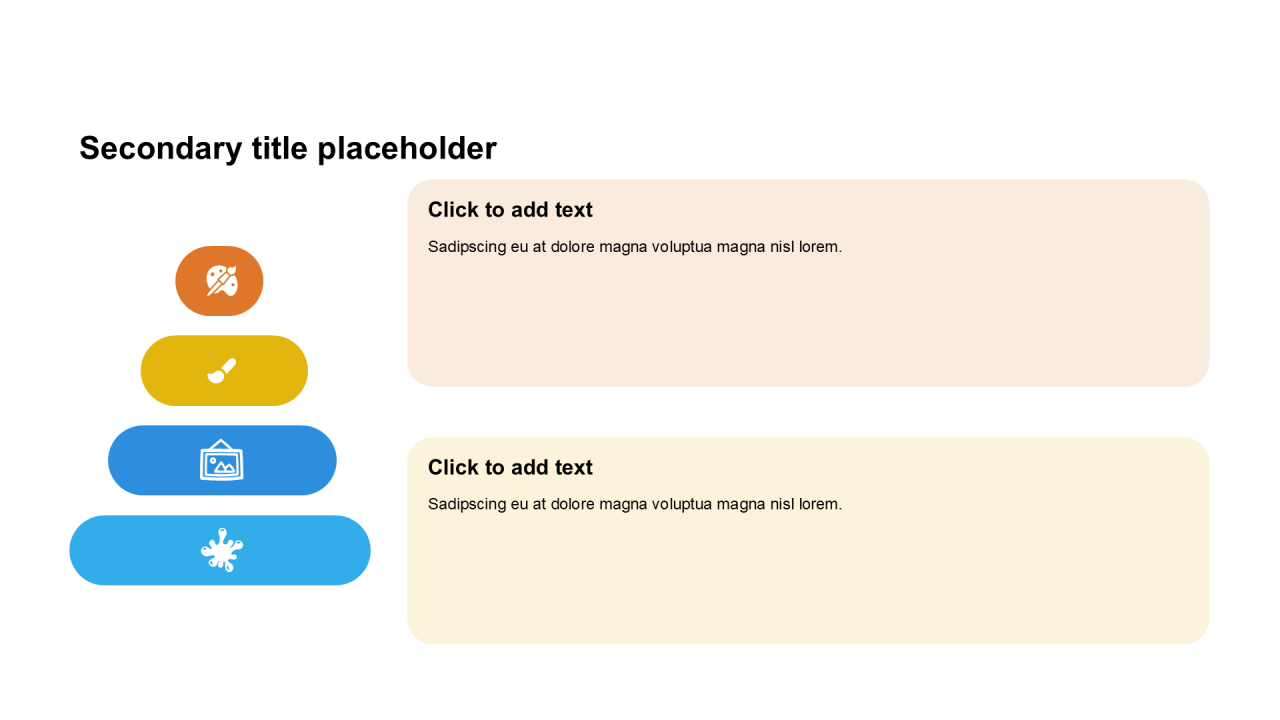 Secondary title placeholder

Click to add text

Sadipscing eu at dolore magna voluptua magna nisl lorem.

Click to add text

Sadipscing eu at dolore magna voluptua magna nisl lorem.